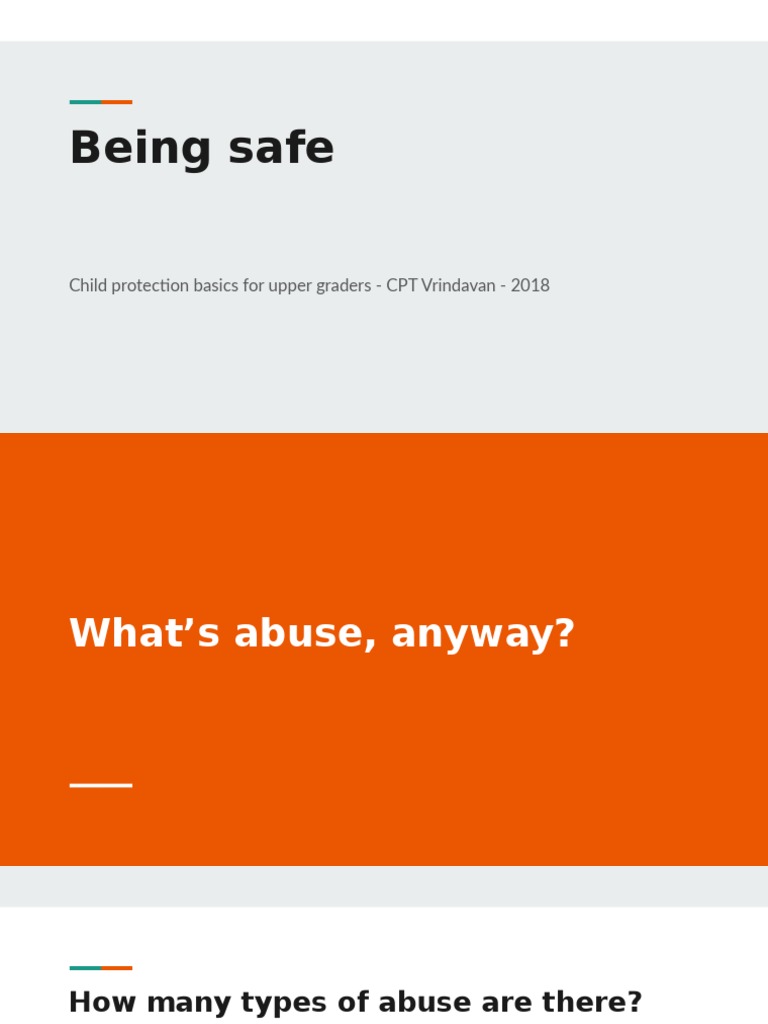 Being safe

Child protection basics for upper graders - CPT Vrindavan - 2018

What’s abuse, anyway?

How many types of abuse are there?